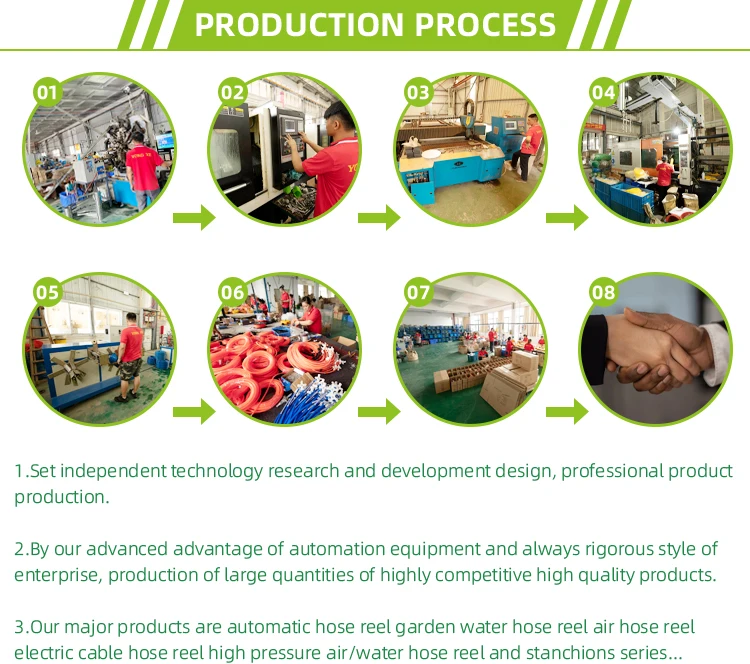 PRODUCTION PROCESS

01

02

03

04

05

06

07

08

1.Set independent technology research and development design, professional product production.

2.By our advanced advantage of automation equipment and always rigorous style of enterprise, production of large quantities of highly competitive high quality products.

3.Our major products are automatic hose reel garden water hose reel air hose reel electric cable hose reel high pressure air/water hose reel and stanchions series...